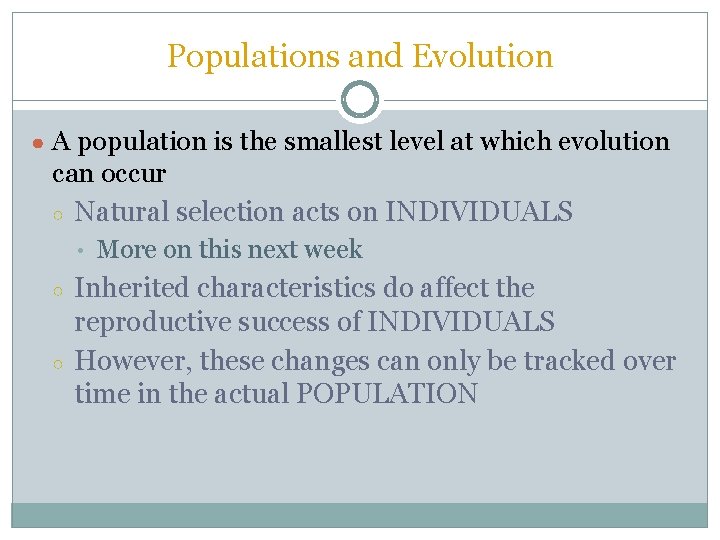 Populations and Evolution

A population is the smallest level at which evolution can occur

Natural selection acts on INDIVIDUALS

More on this next week

Inherited characteristics do affect the reproductive success of INDIVIDUALS

However, these changes can only be tracked over time in the actual POPULATION